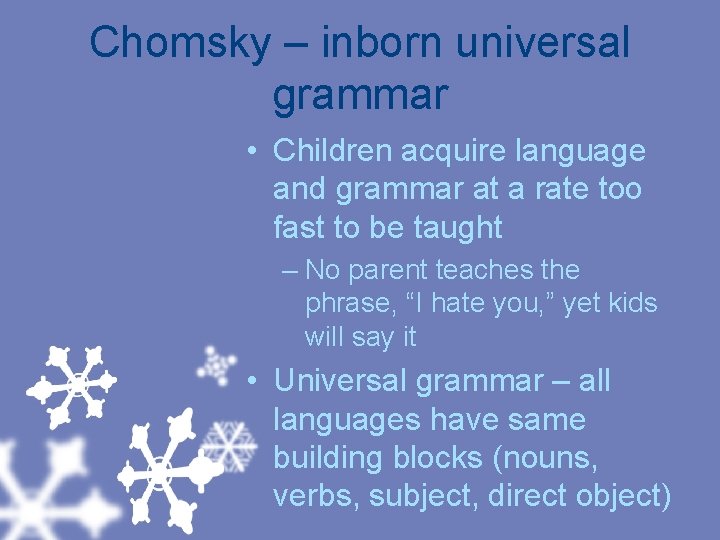 Chomsky – inborn universal grammar

• Children acquire language and grammar at a rate too fast to be taught

– No parent teaches the phrase, “I hate you,” yet kids will say it

• Universal grammar – all languages have same building blocks (nouns, verbs, subject, direct object)